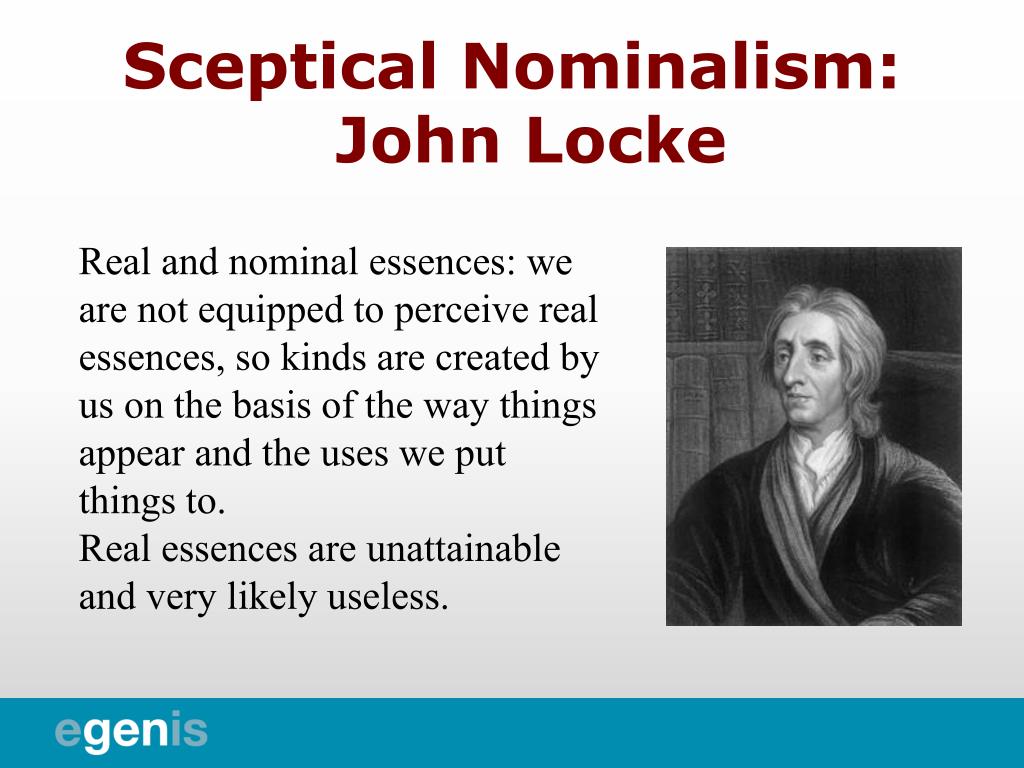 Sceptical Nominalism: John Locke

Real and nominal essences: we are not equipped to perceive real essences, so kinds are created by us on the basis of the way things appear and the uses we put things to.
Real essences are unattainable and very likely useless.

egenis